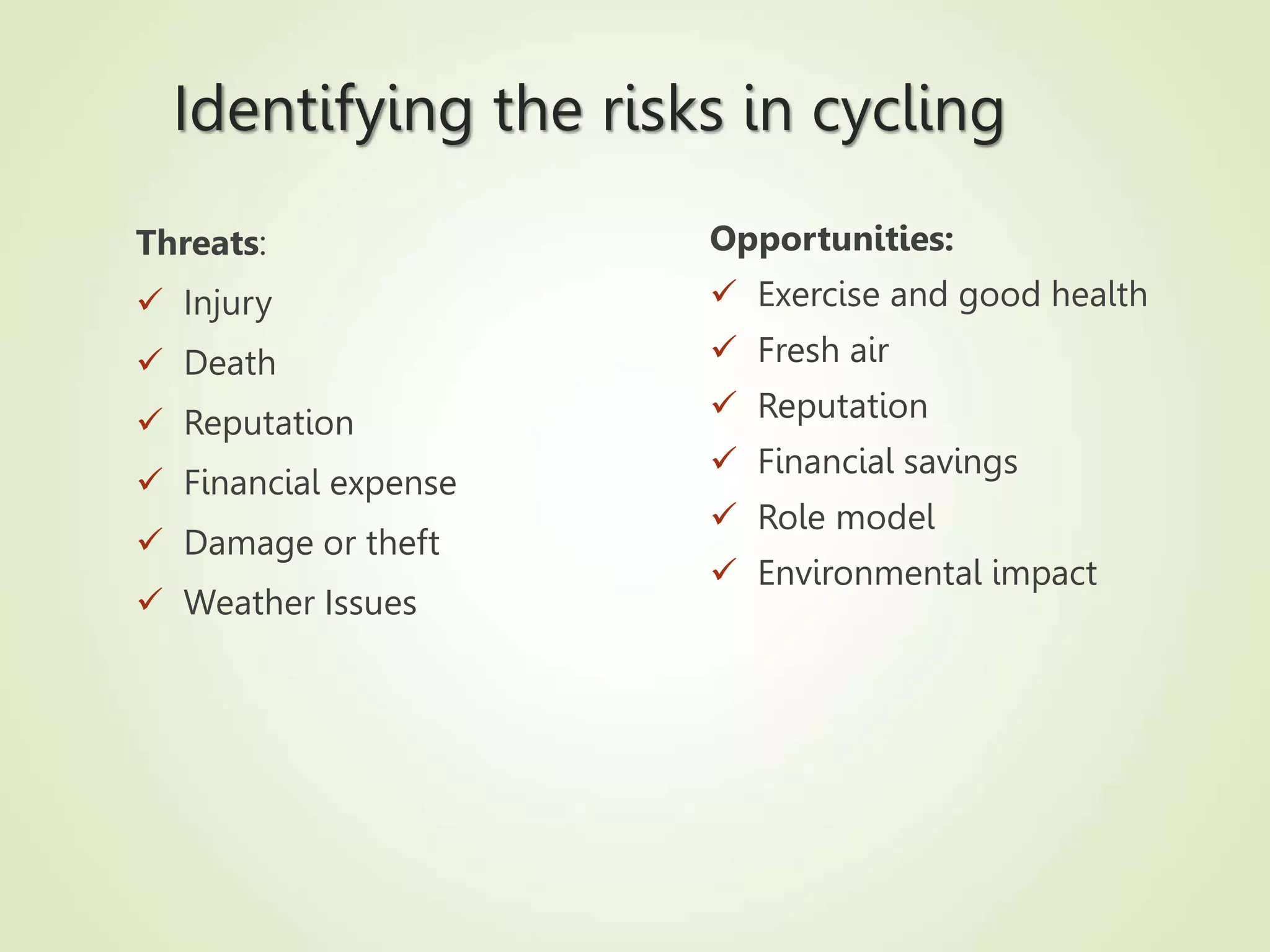 Identifying the risks in cycling

Threats:

✓ Injury
✓ Death
✓ Reputation
✓ Financial expense
✓ Damage or theft
✓ Weather Issues

Opportunities:

✓ Exercise and good health
✓ Fresh air
✓ Reputation
✓ Financial savings
✓ Role model
✓ Environmental impact